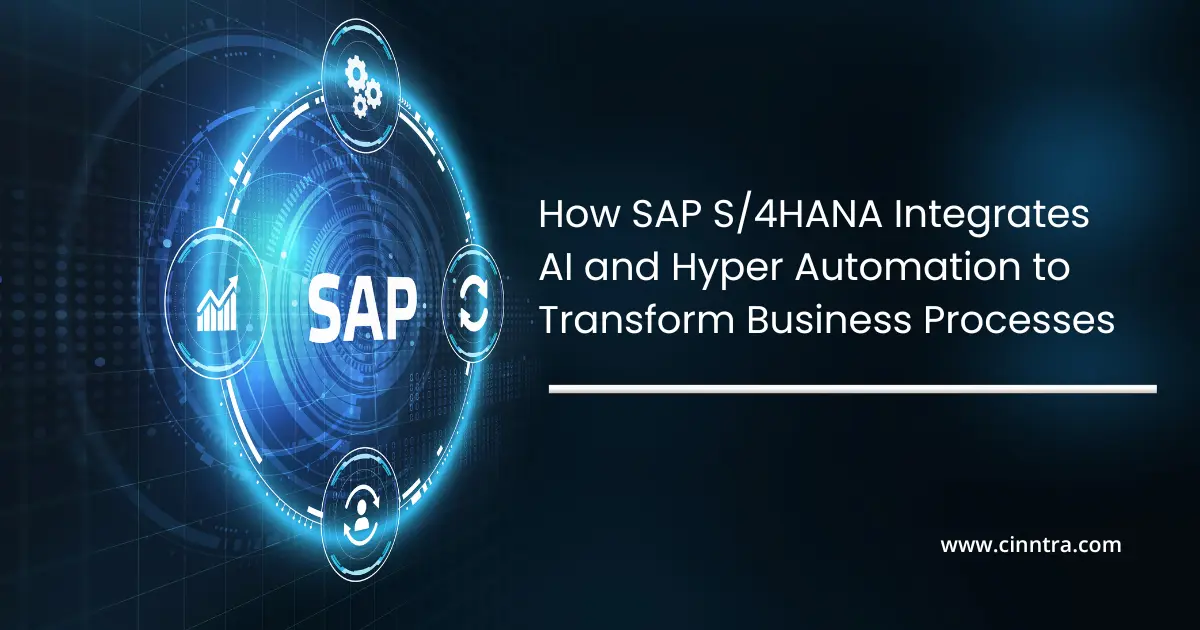 SAP

How SAP S/4HANA Integrates AI and Hyper Automation to Transform Business Processes

www.cinntra.com